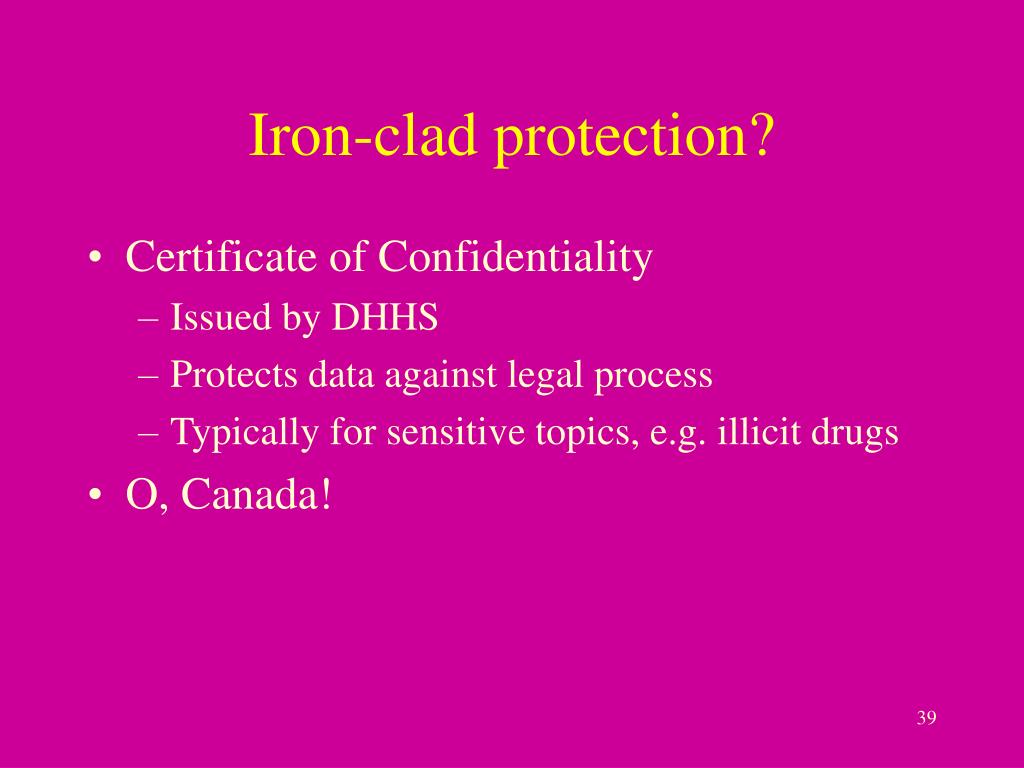 Iron-clad protection?

• Certificate of Confidentiality
– Issued by DHHS
– Protects data against legal process
– Typically for sensitive topics, e.g. illicit drugs
• O, Canada!

39